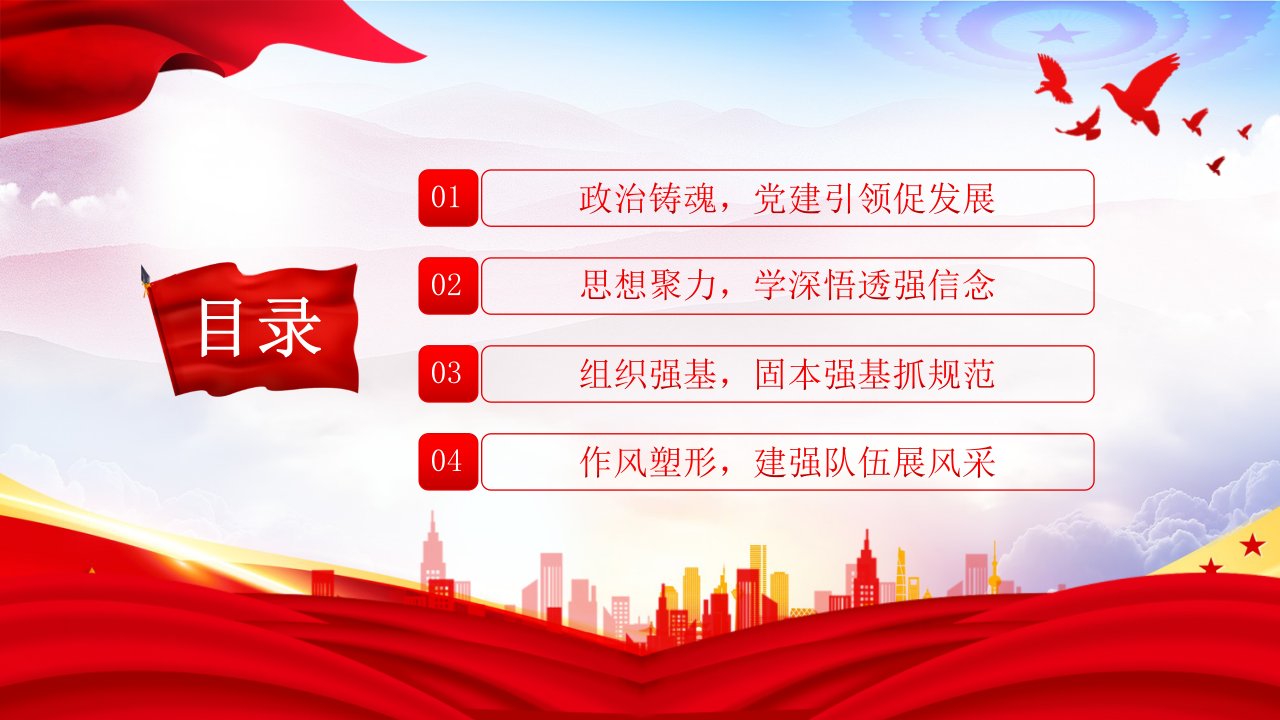 目录

01 政治铸魂，党建引领促发展

02 思想聚力，学深悟透强信念

03 组织强基，固本强基抓规范

04 作风塑形，建强队伍展风采